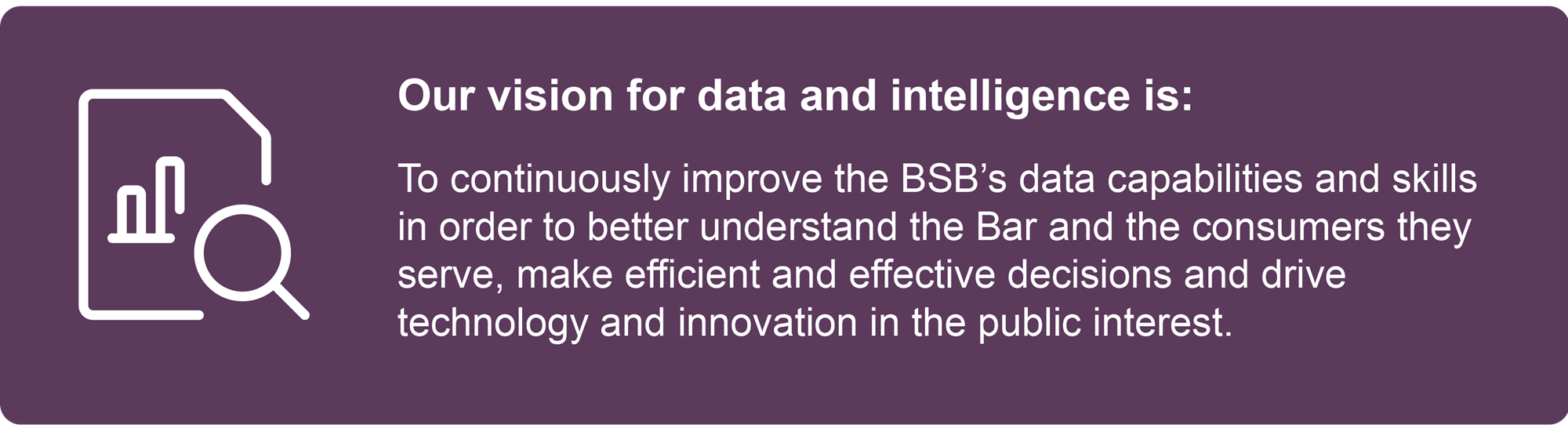 Our vision for data and intelligence is:

To continuously improve the BSB’s data capabilities and skills in order to better understand the Bar and the consumers they serve, make efficient and effective decisions and drive technology and innovation in the public interest.